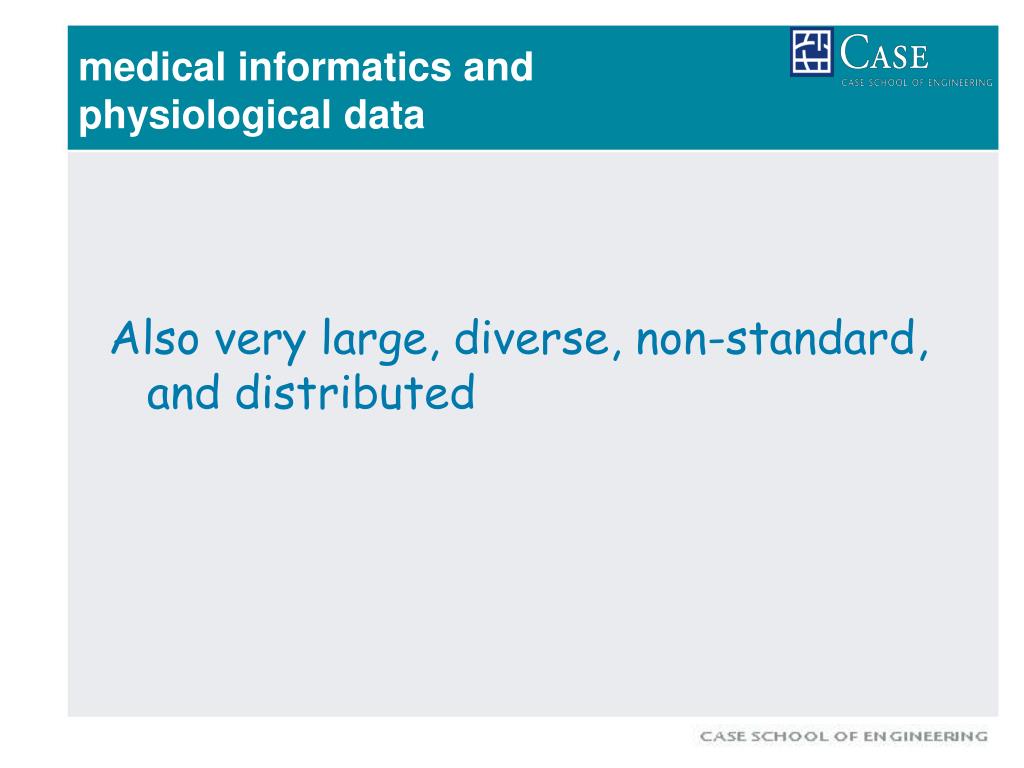 medical informatics and physiological data

CASE
CASE SCHOOL OF ENGINEERING

Also very large, diverse, non-standard, and distributed

CASE SCHOOL OF ENGINEERING